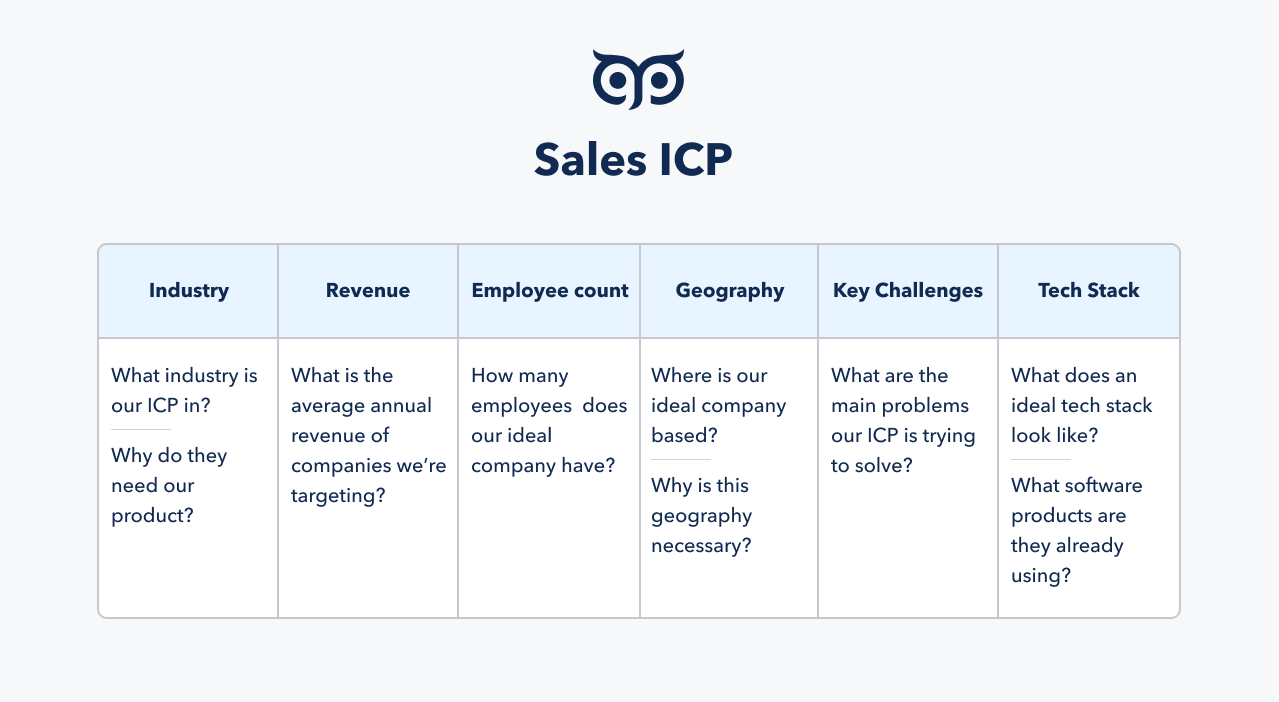 Sales ICP

| Industry | Revenue | Employee count | Geography | Key Challenges | Tech Stack |
|---|---|---|---|---|---|
| What industry is our ICP in? Why do they need our product? | What is the average annual revenue of companies we're targeting? | How many employees does our ideal company have? | Where is our ideal company based? Why is this geography necessary? | What are the main problems our ICP is trying to solve? | What does an ideal tech stack look like? What software products are they already using? |